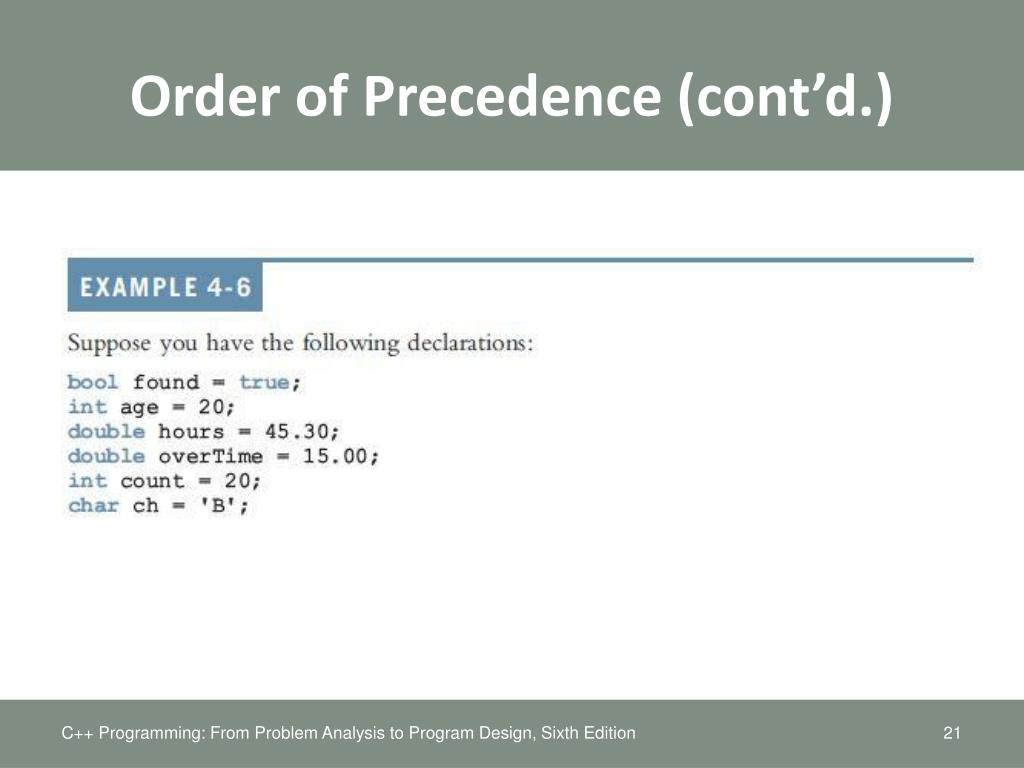 Order of Precedence (cont'd.)

EXAMPLE 4-6

Suppose you have the following declarations:

bool found = true;
int age = 20;
double hours = 45.30;
double overTime = 15.00;
int count = 20;
char ch = 'B';

C++ Programming: From Problem Analysis to Program Design, Sixth Edition

21